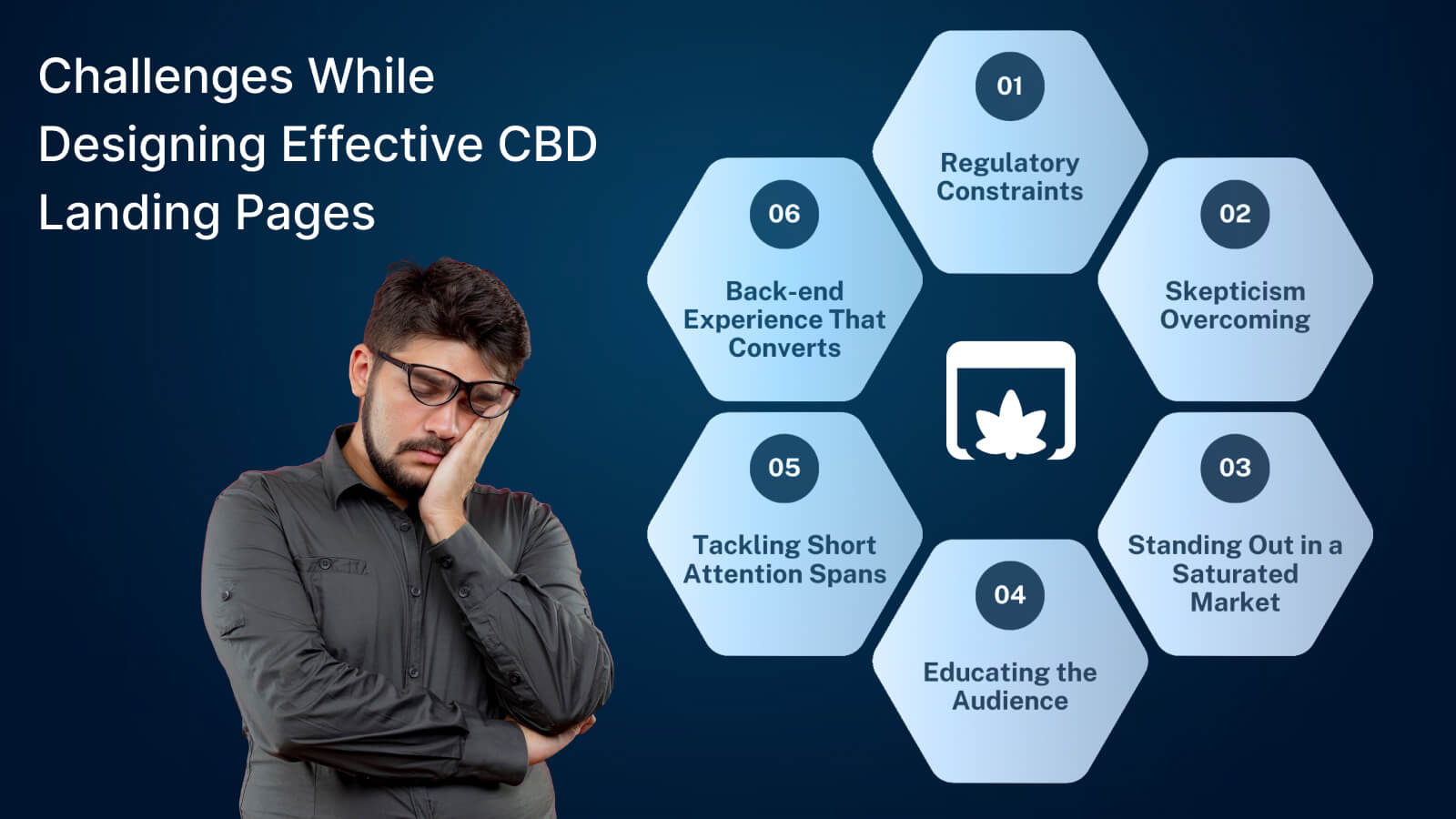 Challenges While Designing Effective CBD Landing Pages

01
Regulatory Constraints

02
Skepticism Overcoming

03
Standing Out in a Saturated Market

04
Educating the Audience

05
Tackling Short Attention Spans

06
Back-end Experience That Converts